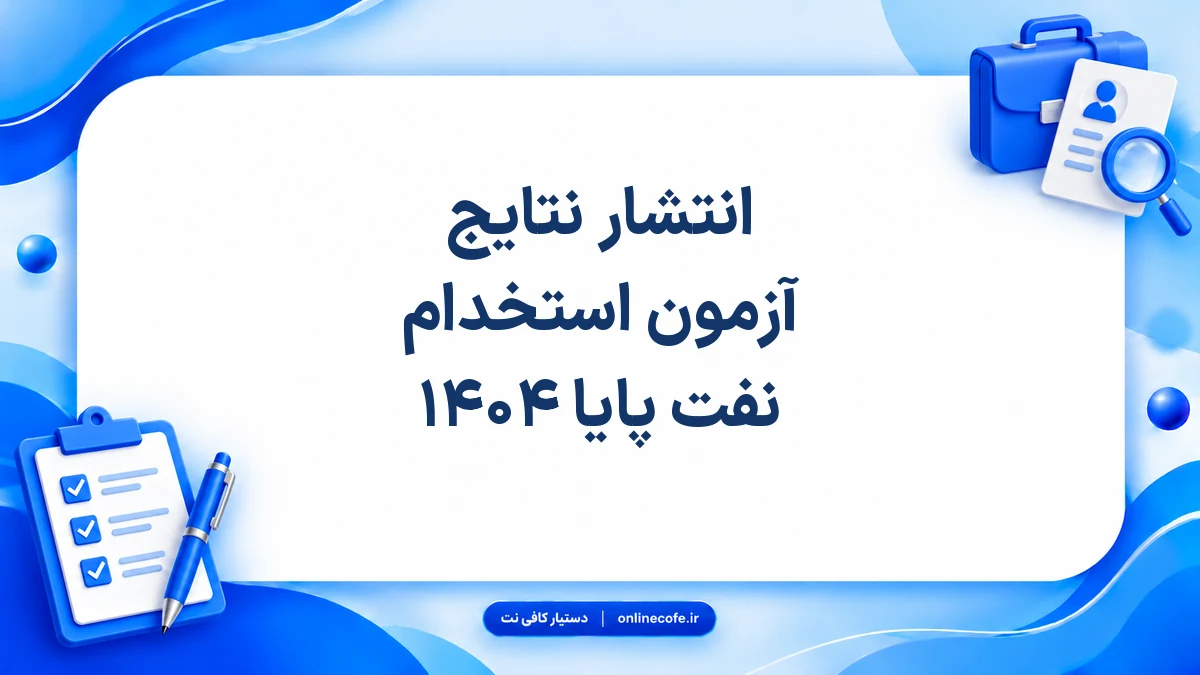 انتشار نتایج
آزمون استخدام
نفت پایا ۱۴۰۴

دستیار کافی نت | onlinecofe.ir